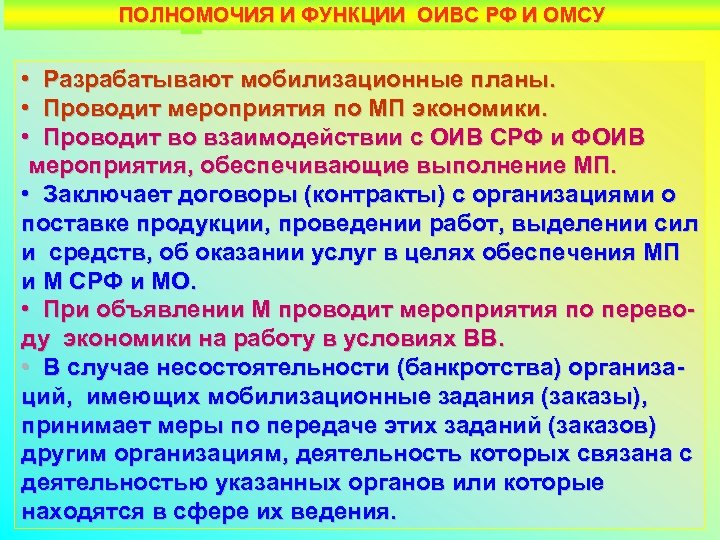 ПОЛНОМОЧИЯ И ФУНКЦИИ ОИВС РФ И ОМСУ

• Разрабатывают мобилизационные планы.
• Проводит мероприятия по МП экономики.
• Проводит во взаимодействии с ОИВ СРФ и ФОИВ мероприятия, обеспечивающие выполнение МП.
• Заключает договоры (контракты) с организациями о поставке продукции, проведении работ, выделении сил и средств, об оказании услуг в целях обеспечения МП и М СРФ и МО.
• При объявлении М проводит мероприятия по переводу экономики на работу в условиях ВВ.
• В случае несостоятельности (банкротства) организаций, имеющих мобилизационные задания (заказы), принимает меры по передаче этих заданий (заказов) другим организациям, деятельность которых связана с деятельностью указанных органов или которые находятся в сфере их ведения.